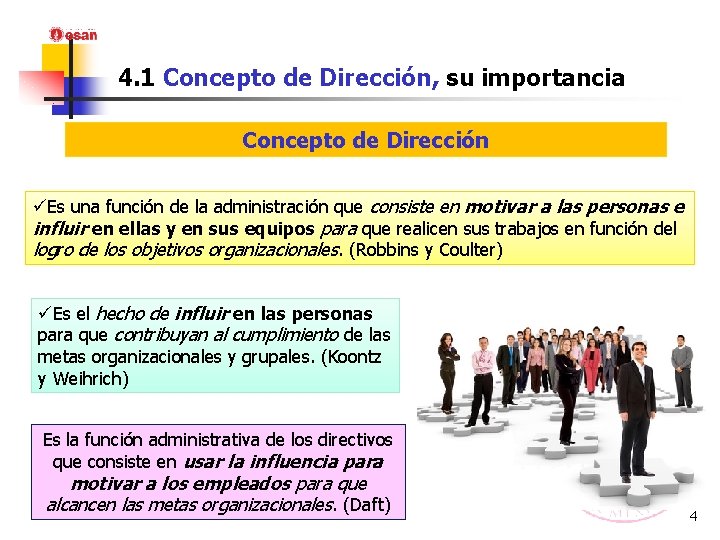 esan

4.1 Concepto de Dirección, su importancia

Concepto de Dirección

✓Es una función de la administración que consiste en motivar a las personas e influir en ellas y en sus equipos para que realicen sus trabajos en función del logro de los objetivos organizacionales. (Robbins y Coulter)

✓Es el hecho de influir en las personas para que contribuyan al cumplimiento de las metas organizacionales y grupales. (Koontz y Weihrich)

Es la función administrativa de los directivos que consiste en usar la influencia para motivar a los empleados para que alcancen las metas organizacionales. (Daft)

4